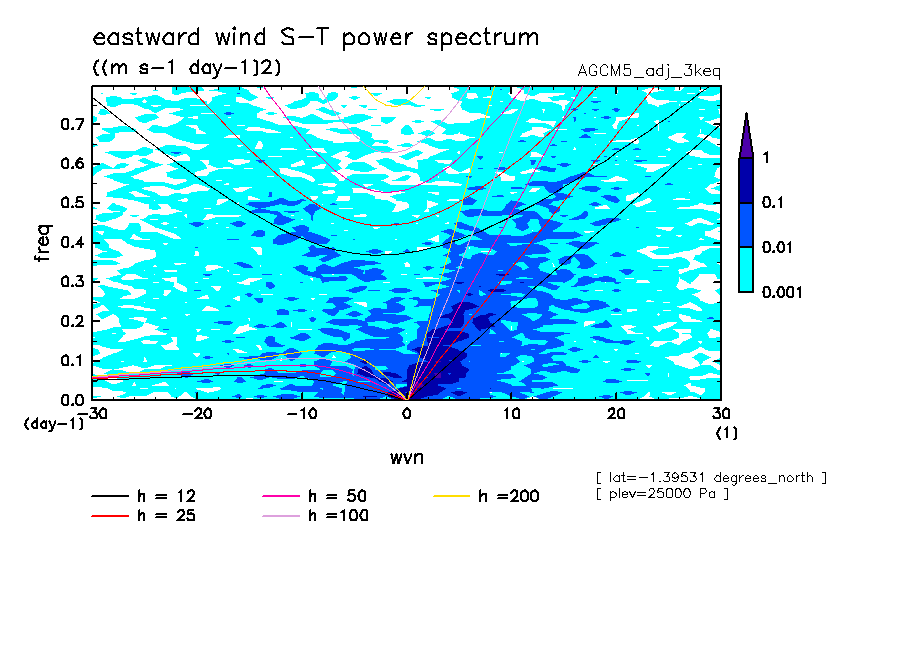 eastward wind S-T power spectrum
((m s-1 day-1)2)
AGCM5_adj_3keq

freq
0.7
0.6
0.5
0.4
0.3
0.2
0.1
0.0
(day-1)
-30
-20
-10
0
10
20
30
(1)
wvn

1
0.1
0.01
0.001

[ lat=-1.39531 degrees_north ]
[ plev=25000 Pa ]

h = 12
h = 25
h = 50
h =100
h =200